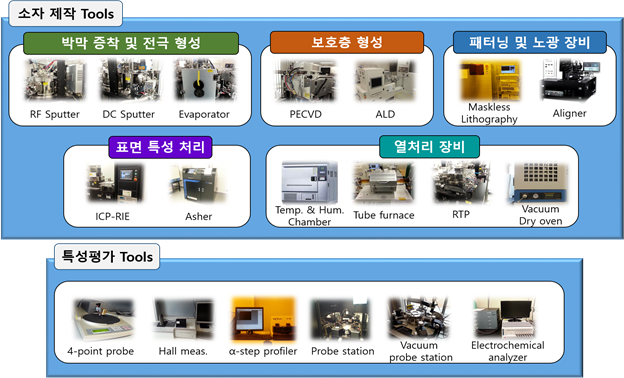 소자 제작 Tools

박막 증착 및 전극 형성

RF Sputter

DC Sputter

Evaporator

보호층 형성

PECVD

ALD

패터닝 및 노광 장비

Maskless Lithography

Aligner

표면 특성 처리

ICP-RIE

Asher

열처리 장비

Temp. & Hum. Chamber

Tube furnace

RTP

Vacuum Dry oven

특성평가 Tools

4-point probe

Hall meas.

α-step profiler

Probe station

Vacuum probe station

Electrochemical analyzer